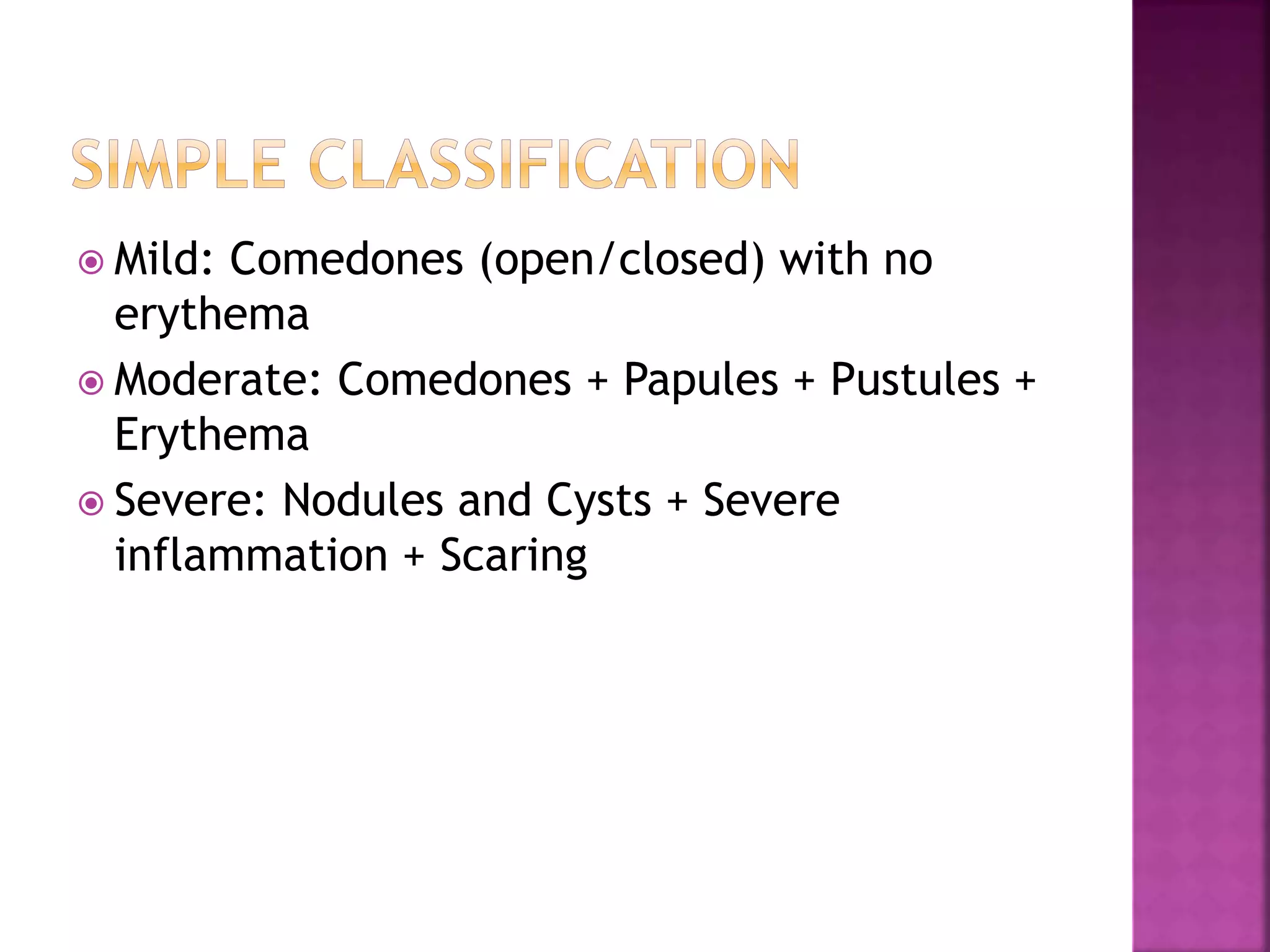 SIMPLE CLASSIFICATION

Mild: Comedones (open/closed) with no erythema

Moderate: Comedones + Papules + Pustules + Erythema

Severe: Nodules and Cysts + Severe inflammation + Scaring